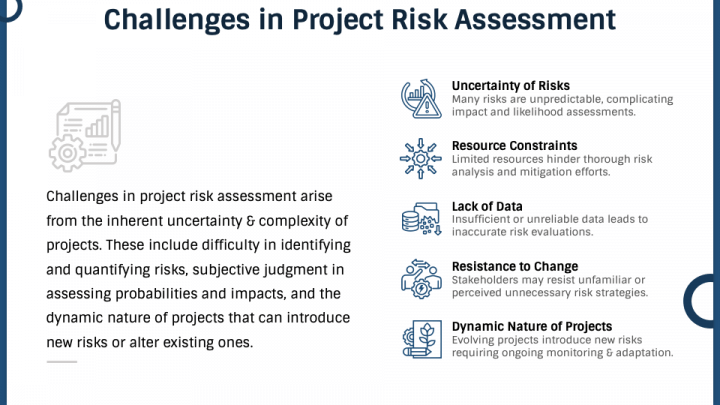 Challenges in Project Risk Assessment

Challenges in project risk assessment arise from the inherent uncertainty & complexity of projects. These include difficulty in identifying and quantifying risks, subjective judgment in assessing probabilities and impacts, and the dynamic nature of projects that can introduce new risks or alter existing ones.

Uncertainty of Risks
Many risks are unpredictable, complicating impact and likelihood assessments.

Resource Constraints
Limited resources hinder thorough risk analysis and mitigation efforts.

Lack of Data
Insufficient or unreliable data leads to inaccurate risk evaluations.

Resistance to Change
Stakeholders may resist unfamiliar or perceived unnecessary risk strategies.

Dynamic Nature of Projects
Evolving projects introduce new risks requiring ongoing monitoring & adaptation.